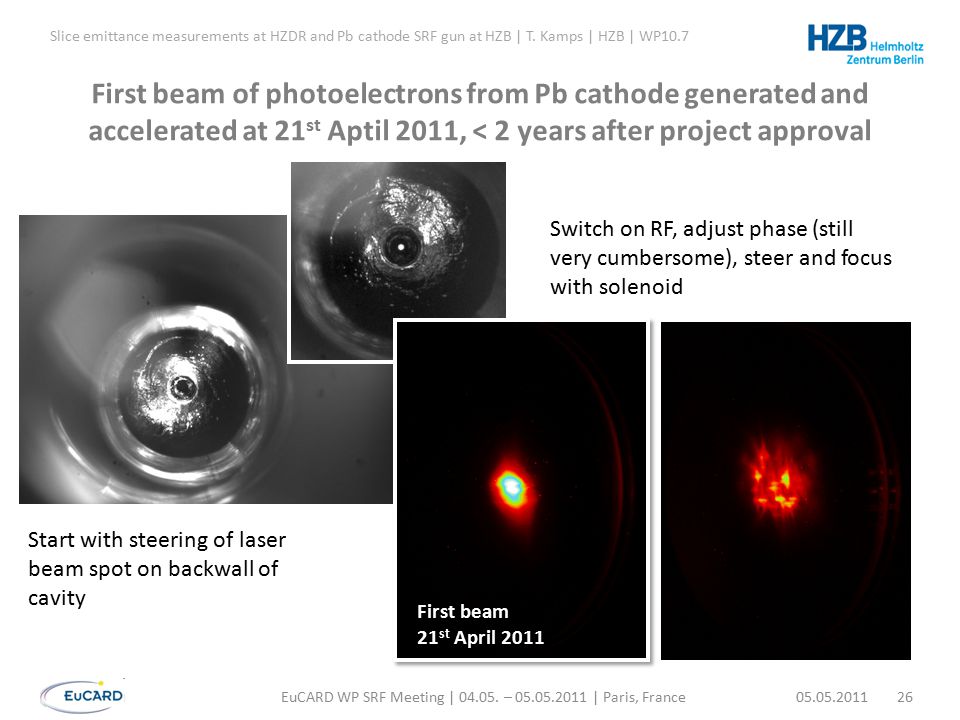 Slice emittance measurements at HZDR and Pb cathode SRF gun at HZB | T. Kamps | HZB | WP10.7

HZB Helmholtz Zentrum Berlin

First beam of photoelectrons from Pb cathode generated and accelerated at 21$^{st}$ Aptil 2011, < 2 years after project approval

Switch on RF, adjust phase (still very cumbersome), steer and focus with solenoid

Start with steering of laser beam spot on backwall of cavity

First beam
21$^{st}$ April 2011

EuCARD

EuCARD WP SRF Meeting | 04.05. – 05.05.2011 | Paris, France

05.05.2011 26